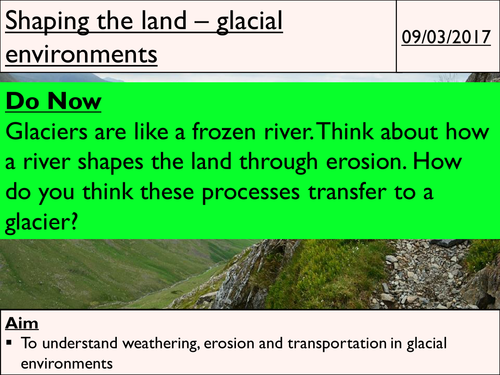 Shaping the land – glacial environments

09/03/2017

Do Now
Glaciers are like a frozen river. Think about how a river shapes the land through erosion. How do you think these processes transfer to a glacier?

Aim
▪ To understand weathering, erosion and transportation in glacial environments